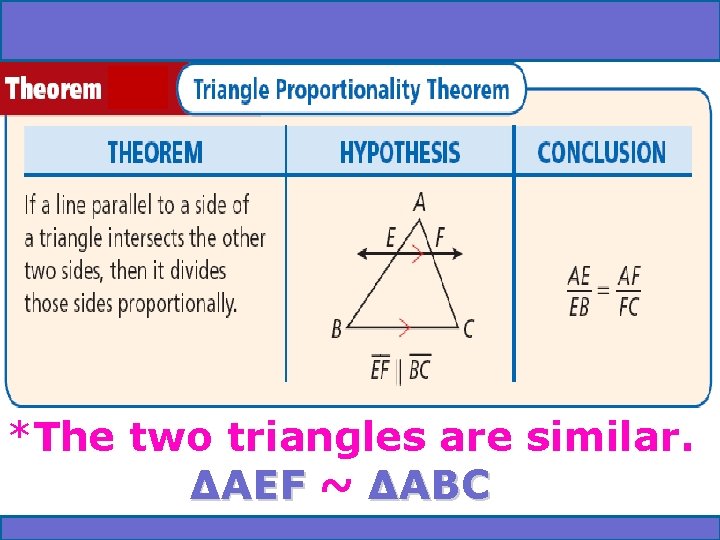 Theorem

Triangle Proportionality Theorem

| THEOREM | HYPOTHESIS | CONCLUSION |
|---|---|---|
| If a line parallel to a side of a triangle intersects the other two sides, then it divides those sides proportionally. | A E F B C $\overline{EF} \parallel \overline{BC}$ | $\frac{AE}{EB} = \frac{AF}{FC}$ |

*The two triangles are similar.

$\Delta AEF \sim \Delta ABC$